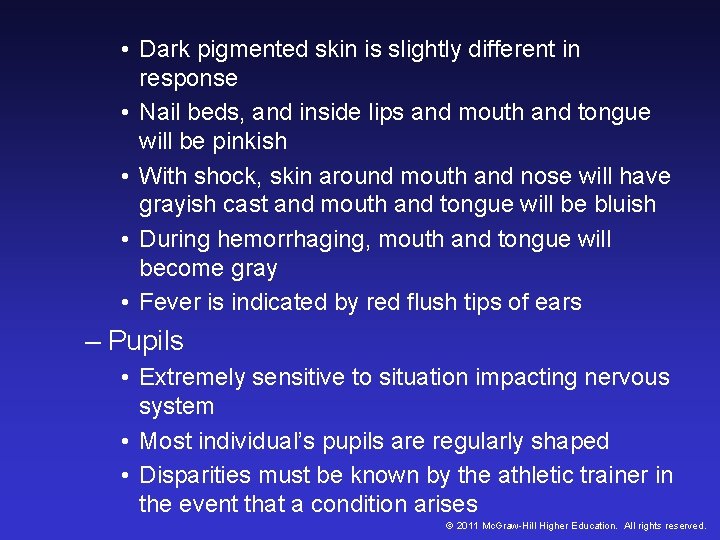 • Dark pigmented skin is slightly different in response
• Nail beds, and inside lips and mouth and tongue will be pinkish
• With shock, skin around mouth and nose will have grayish cast and mouth and tongue will be bluish
• During hemorrhaging, mouth and tongue will become gray
• Fever is indicated by red flush tips of ears

– Pupils
• Extremely sensitive to situation impacting nervous system
• Most individual's pupils are regularly shaped
• Disparities must be known by the athletic trainer in the event that a condition arises

© 2011 McGraw-Hill Higher Education. All rights reserved.